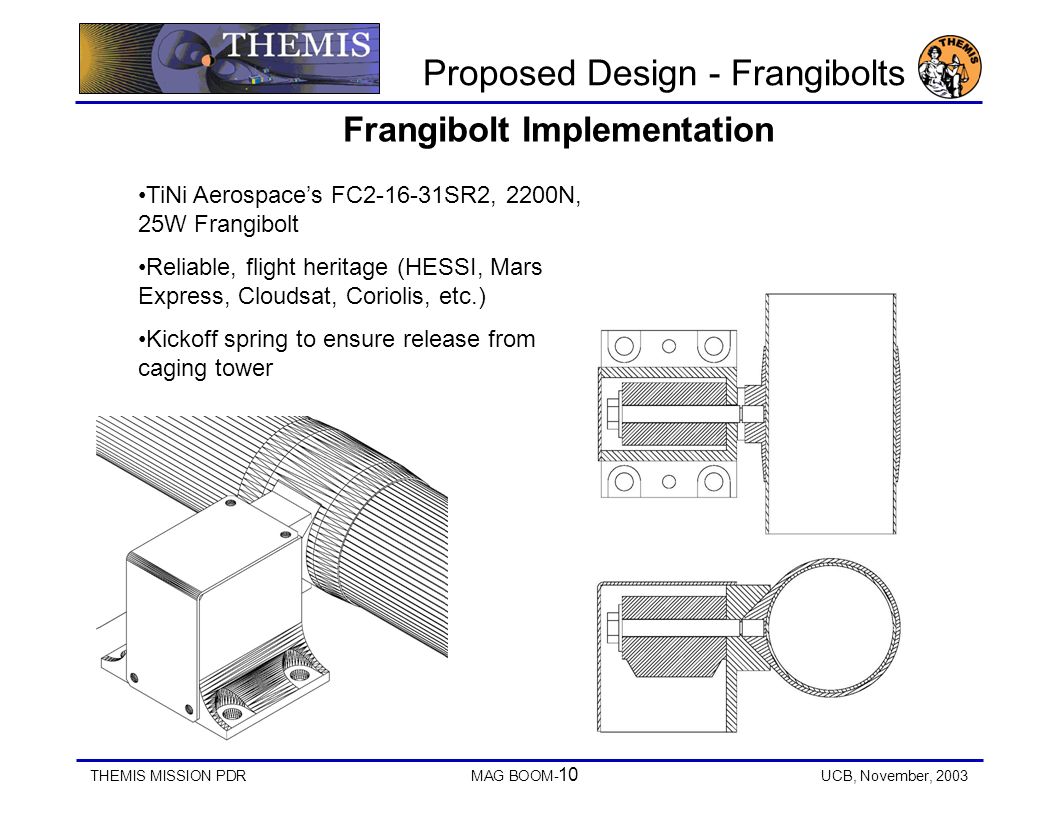 THEMIS

Proposed Design - Frangibolts

THEMIS

Frangibolt Implementation

•TiNi Aerospace's FC2-16-31SR2, 2200N, 25W Frangibolt

•Reliable, flight heritage (HESSI, Mars Express, Cloudsat, Coriolis, etc.)

•Kickoff spring to ensure release from caging tower

THEMIS MISSION PDR

MAG BOOM-10

UCB, November, 2003